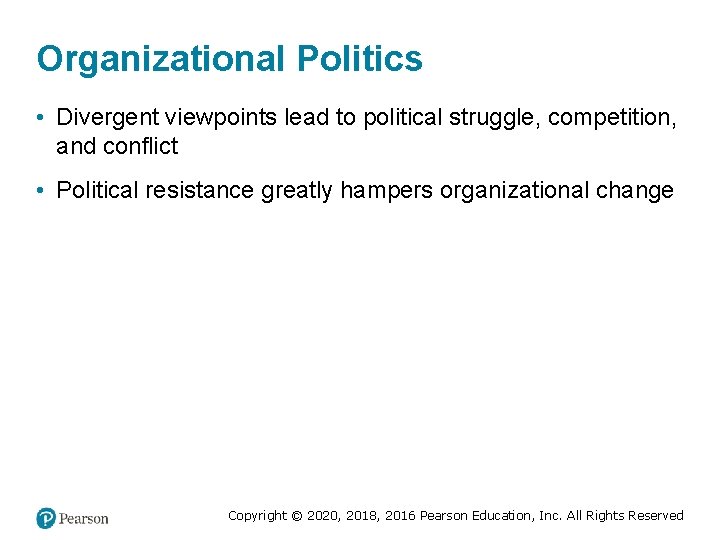 Organizational Politics

• Divergent viewpoints lead to political struggle, competition, and conflict

• Political resistance greatly hampers organizational change

Pearson

Copyright © 2020, 2018, 2016 Pearson Education, Inc. All Rights Reserved